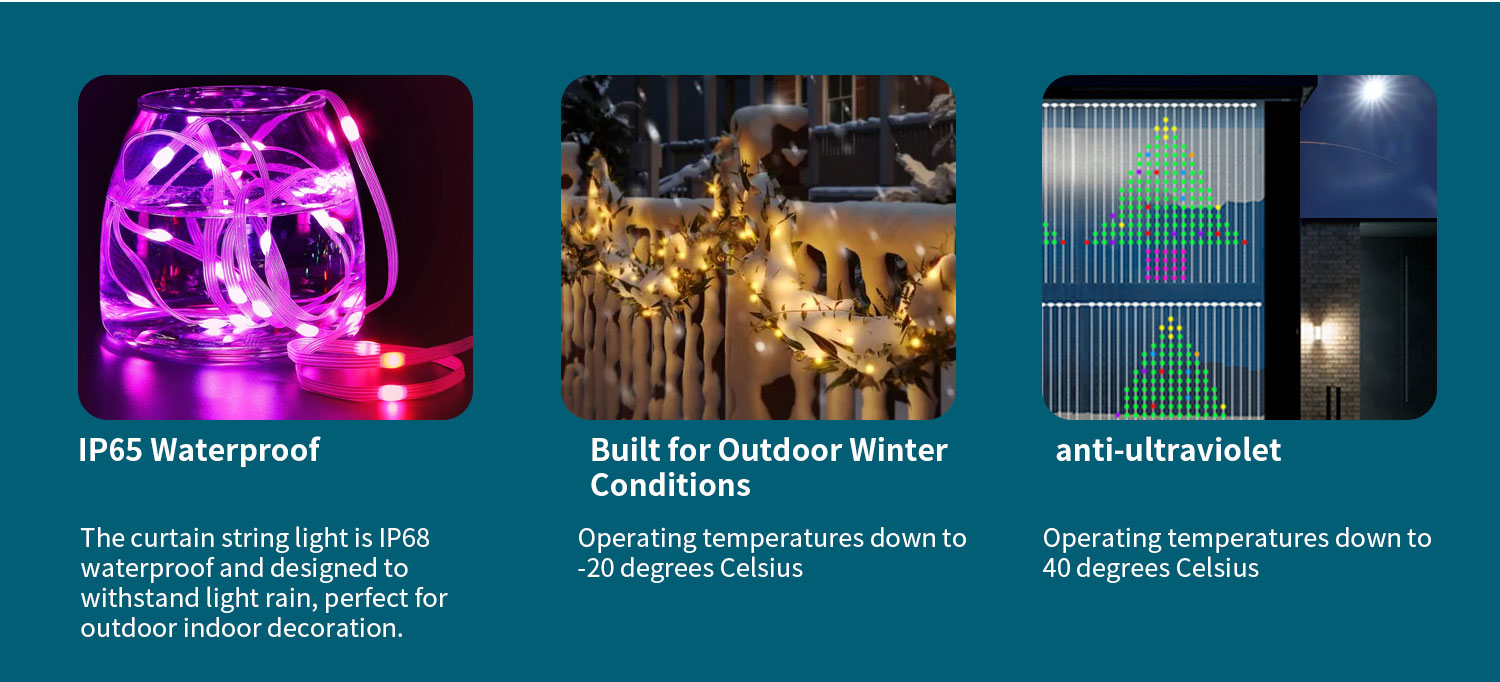 IP65 Waterproof

The curtain string light is IP68 waterproof and designed to withstand light rain, perfect for outdoor indoor decoration.

Built for Outdoor Winter Conditions

Operating temperatures down to -20 degrees Celsius

anti-ultraviolet

Operating temperatures down to 40 degrees Celsius